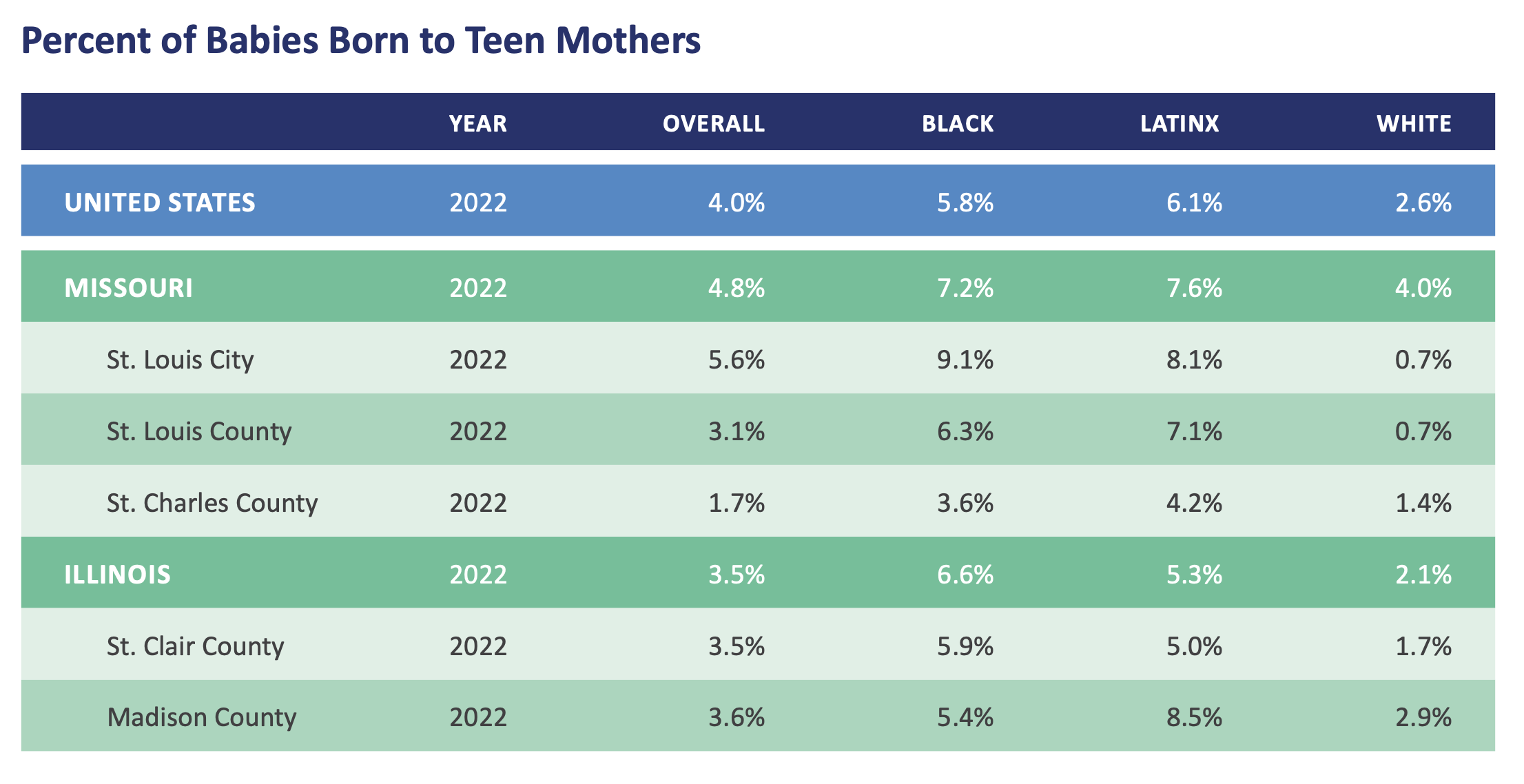 Percent of Babies Born to Teen Mothers

| | YEAR | OVERALL | BLACK | LATINX | WHITE |
|---|---|---|---|---|---|
| UNITED STATES | 2022 | 4.0% | 5.8% | 6.1% | 2.6% |
| MISSOURI | 2022 | 4.8% | 7.2% | 7.6% | 4.0% |
| St. Louis City | 2022 | 5.6% | 9.1% | 8.1% | 0.7% |
| St. Louis County | 2022 | 3.1% | 6.3% | 7.1% | 0.7% |
| St. Charles County | 2022 | 1.7% | 3.6% | 4.2% | 1.4% |
| ILLINOIS | 2022 | 3.5% | 6.6% | 5.3% | 2.1% |
| St. Clair County | 2022 | 3.5% | 5.9% | 5.0% | 1.7% |
| Madison County | 2022 | 3.6% | 5.4% | 8.5% | 2.9% |